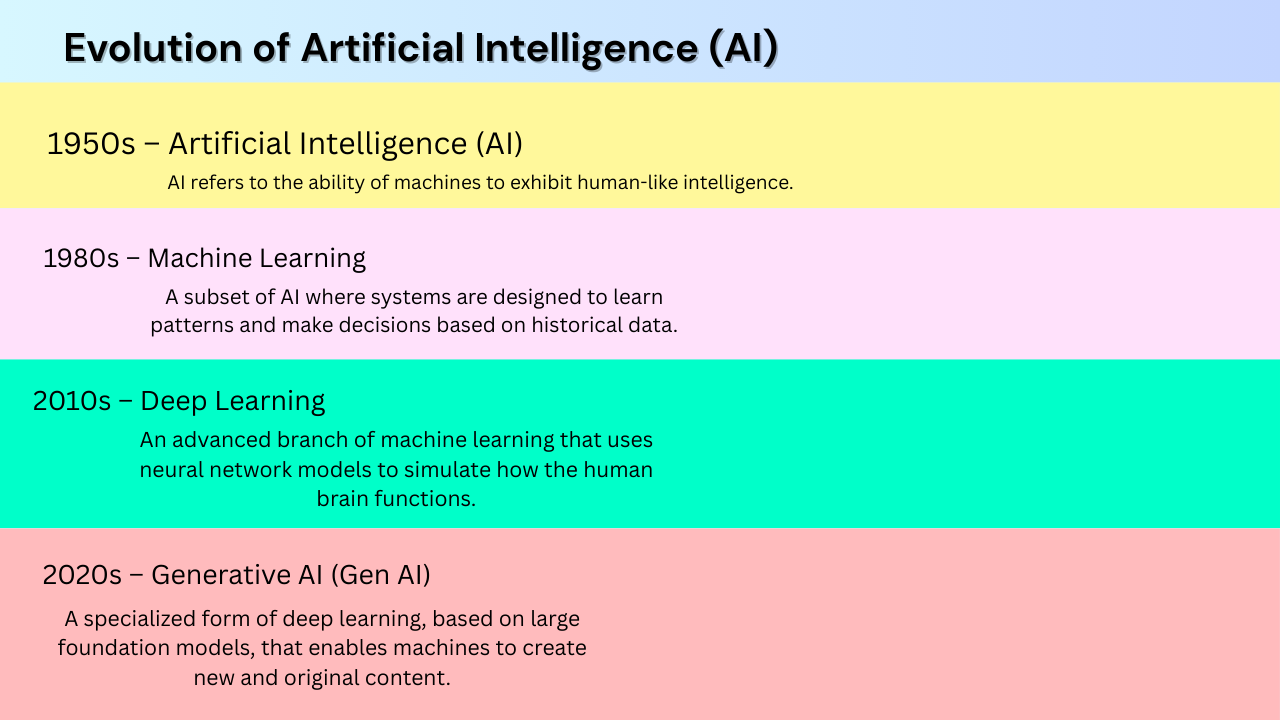 Evolution of Artificial Intelligence (AI)

1950s – Artificial Intelligence (AI)

AI refers to the ability of machines to exhibit human-like intelligence.

1980s – Machine Learning

A subset of AI where systems are designed to learn patterns and make decisions based on historical data.

2010s – Deep Learning

An advanced branch of machine learning that uses neural network models to simulate how the human brain functions.

2020s – Generative AI (Gen AI)

A specialized form of deep learning, based on large foundation models, that enables machines to create new and original content.